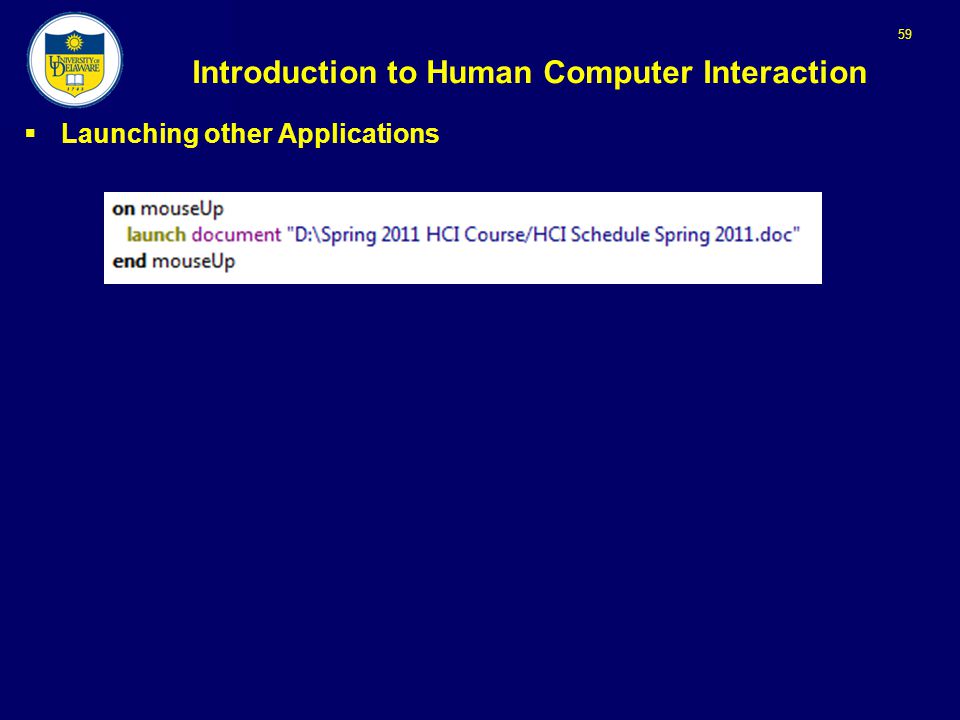 UNIVERSITY OF DELAWARE
1743

59

Introduction to Human Computer Interaction

▪ Launching other Applications

on mouseUp
launch document "D:\Spring 2011 HCI Course/HCI Schedule Spring 2011.doc"
end mouseUp